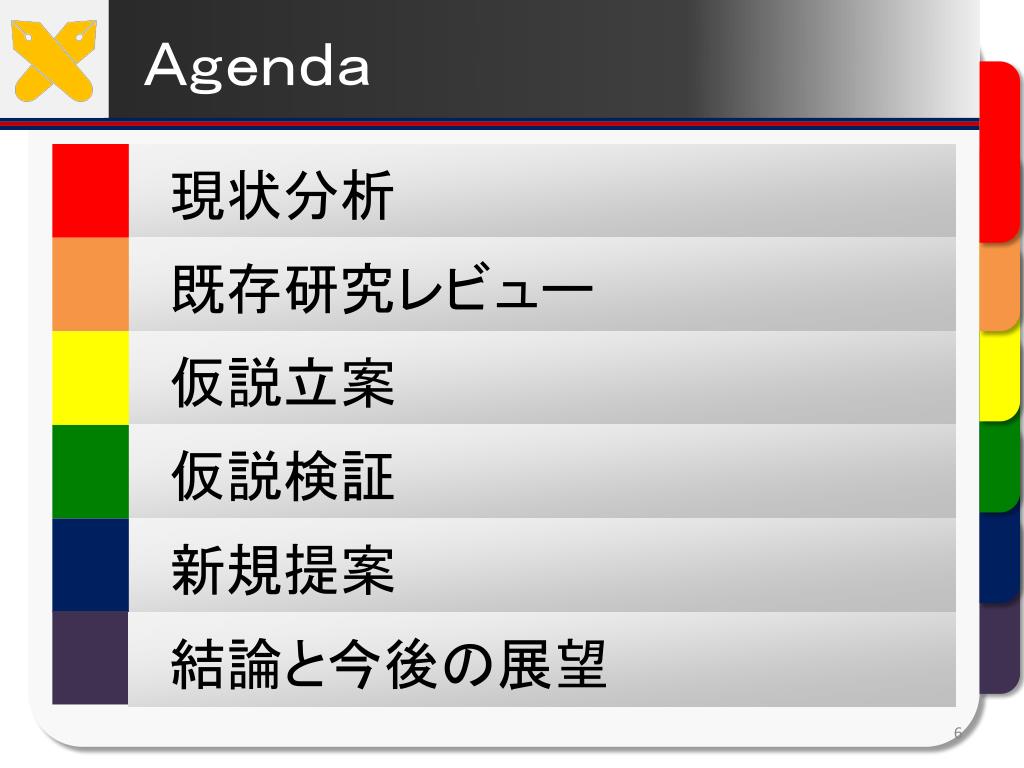 Agenda

現状分析

既存研究レビュー

仮説立案

仮説検証

新規提案

結論と今後の展望

6